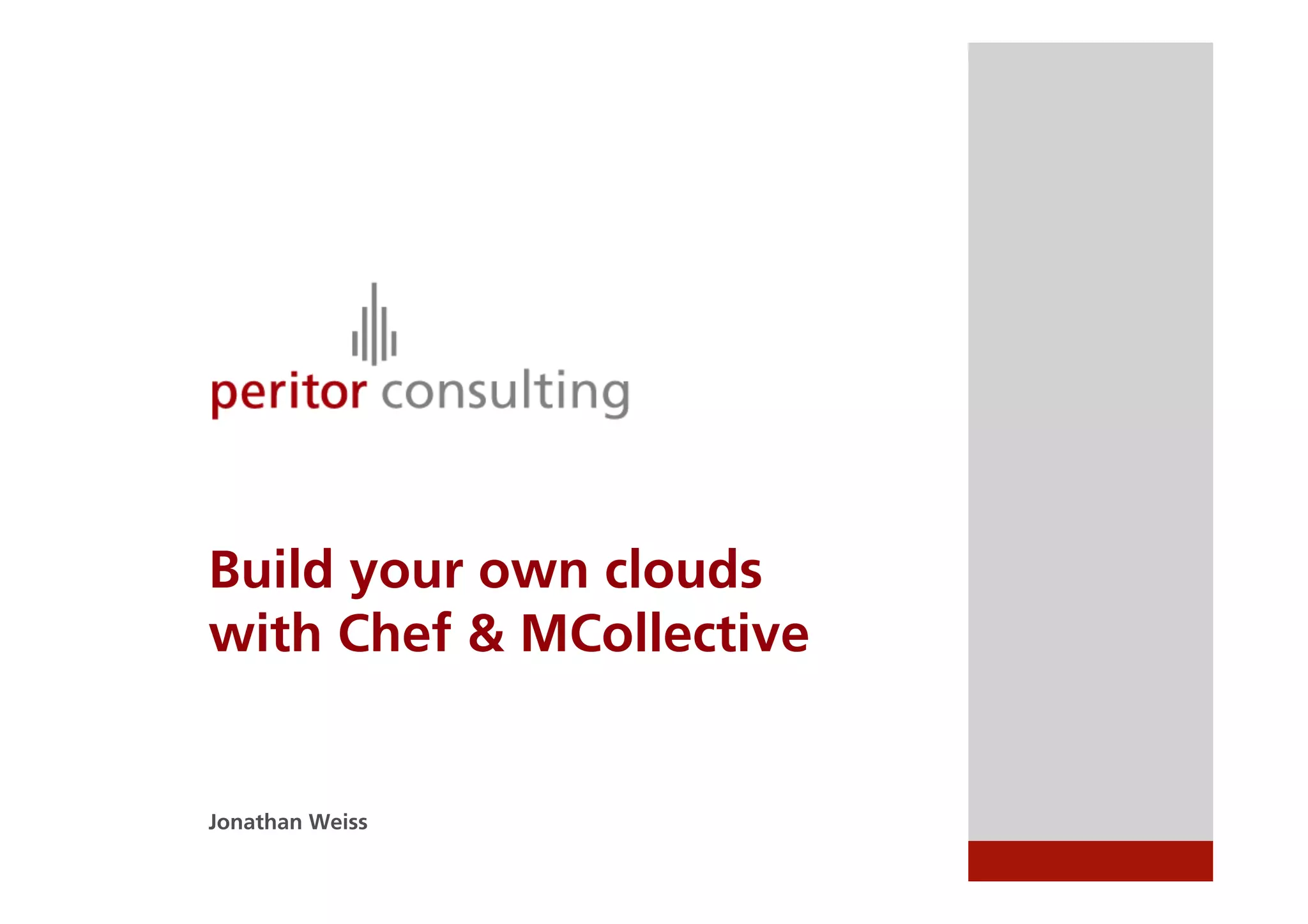 peritor consulting

Build your own clouds with Chef & MCollective

Jonathan Weiss